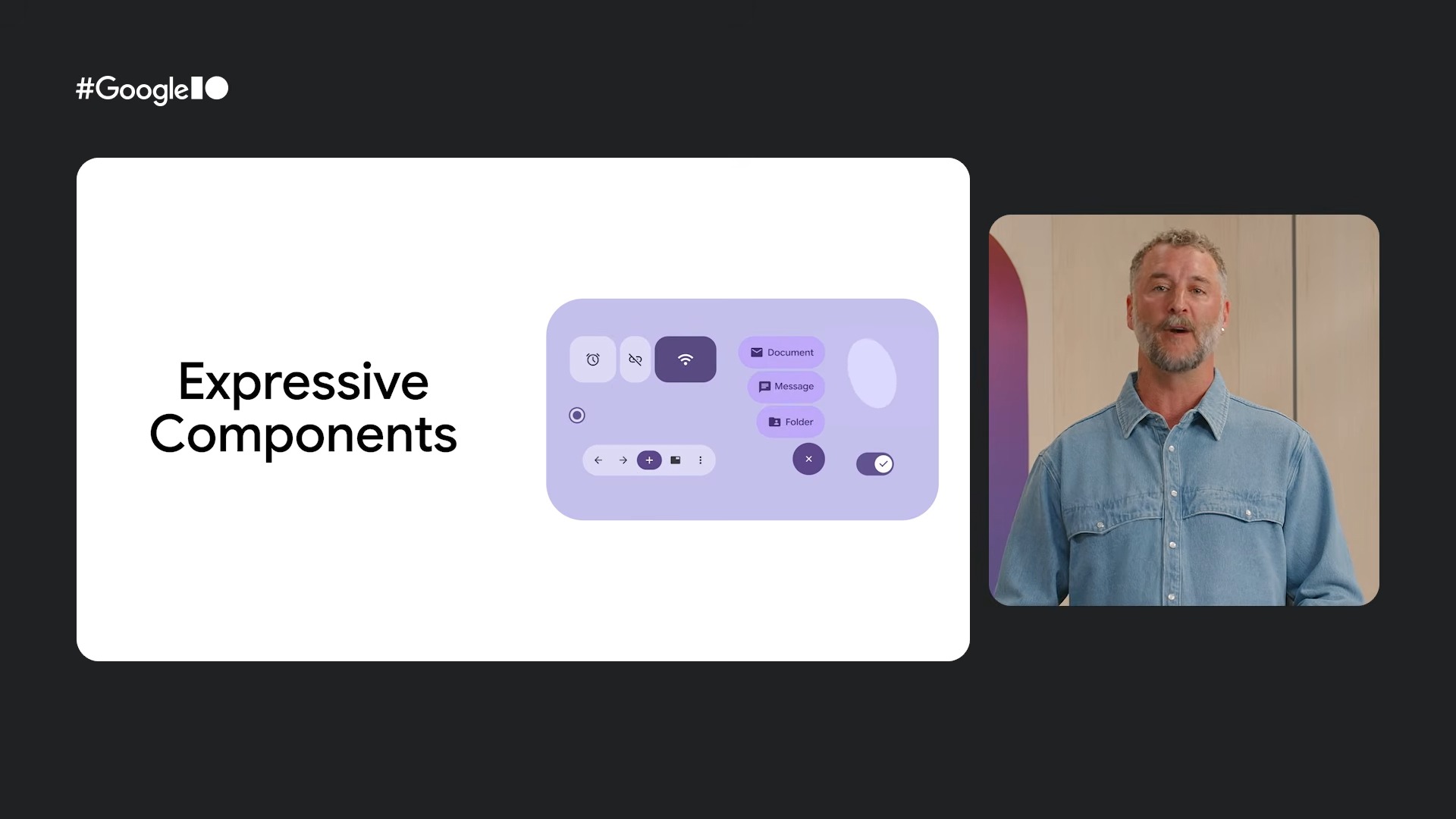 #GoogleIO

Expressive Components

Document
Message
Folder